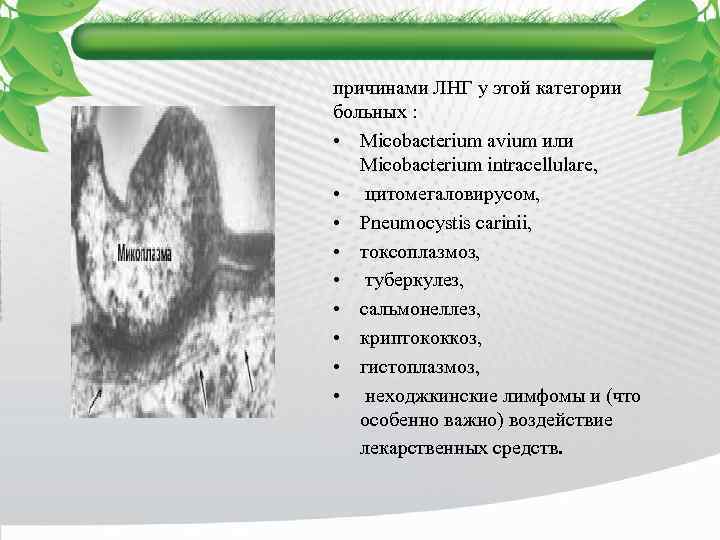 Микоплазма

причинами ЛНГ у этой категории больных :

• Micobacterium avium или Micobacterium intracellulare,
• цитомегаловирусом,
• Pneumocystis carinii,
• токсоплазмоз,
• туберкулез,
• сальмонеллез,
• криптококкоз,
• гистоплазмоз,
• неходжкинские лимфомы и (что особенно важно) воздействие лекарственных средств.